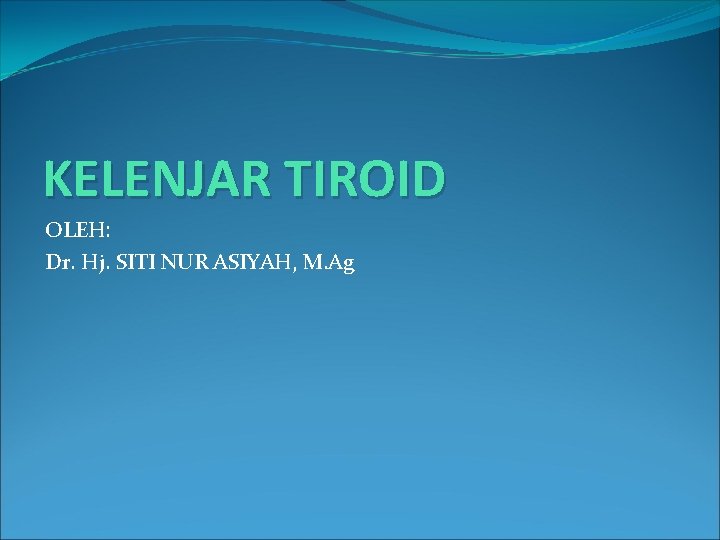 KELENJAR TIROID

OLEH:
Dr. Hj. SITI NUR ASIYAH, M.Ag